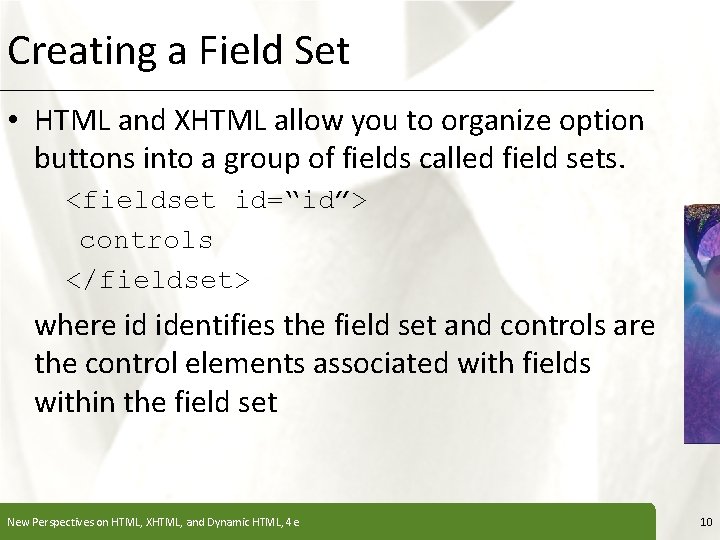 Creating a Field Set

• HTML and XHTML allow you to organize option buttons into a group of fields called field sets.

<fieldset id=“id”>
controls
</fieldset>

where id identifies the field set and controls are the control elements associated with fields within the field set

New Perspectives on HTML, XHTML, and Dynamic HTML, 4e

10